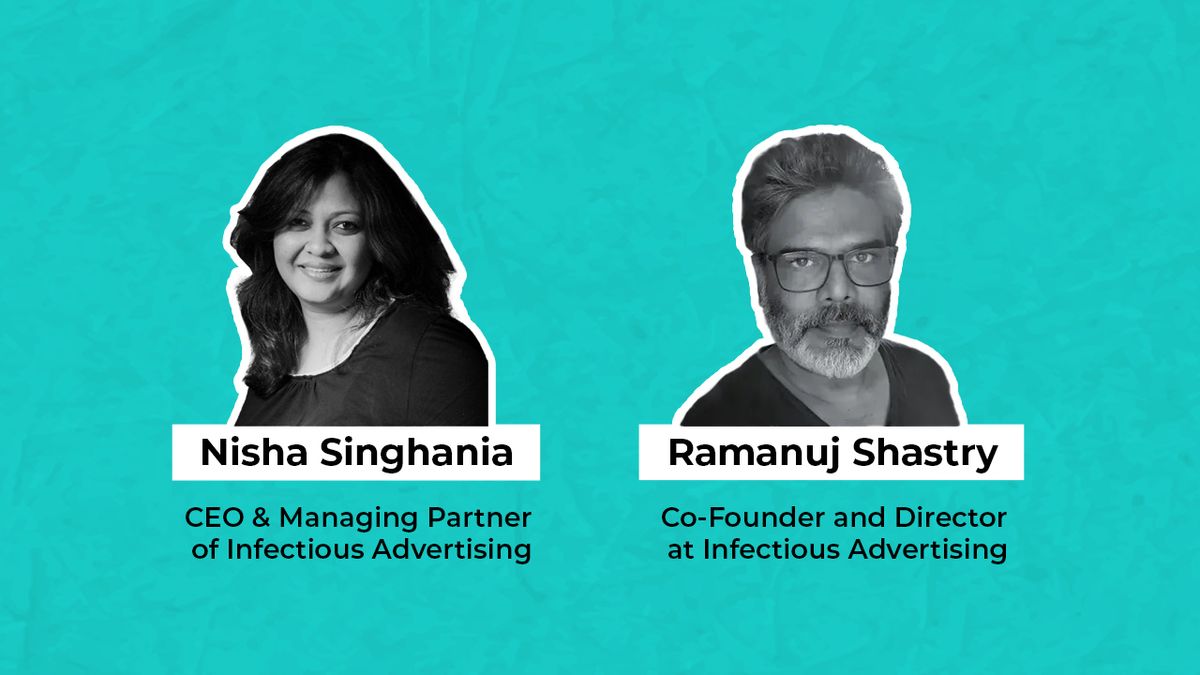 Nisha Singhania

CEO & Managing Partner of Infectious Advertising

Ramanuj Shastry

Co-Founder and Director at Infectious Advertising